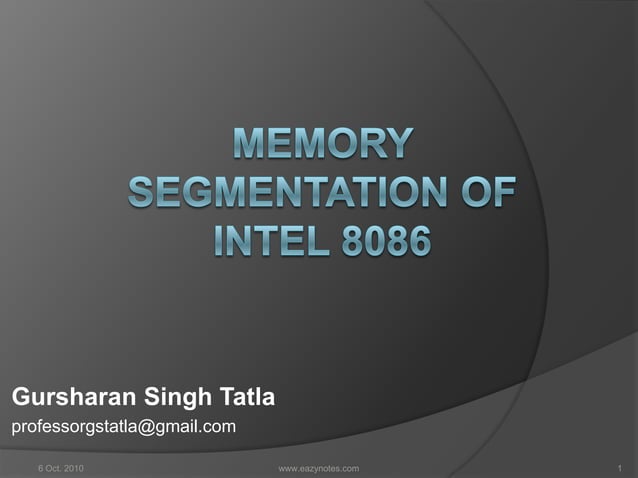 MEMORY SEGMENTATION OF INTEL 8086

Gursharan Singh Tatla

professorgstatla@gmail.com

6 Oct. 2010

www.eazynotes.com

1